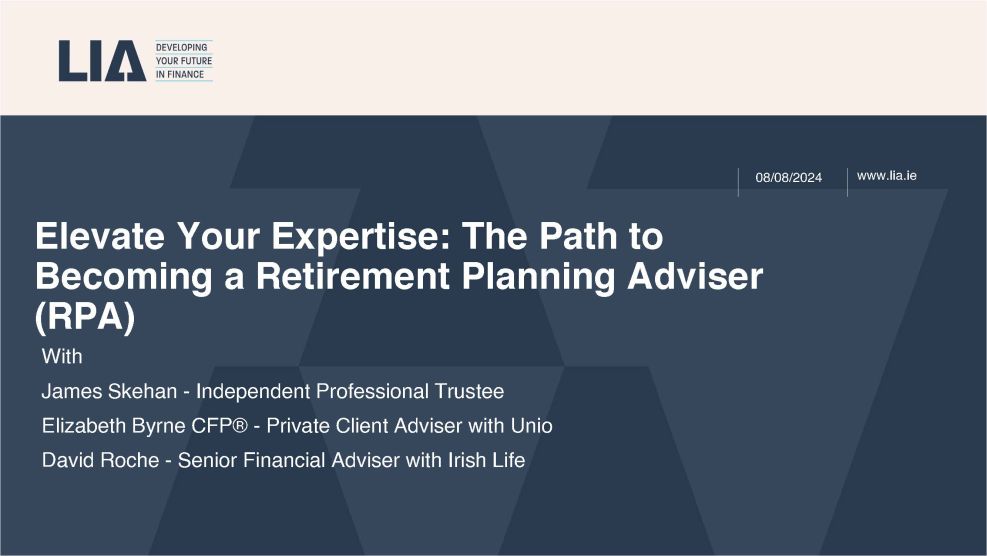 LIA DEVELOPING YOUR FUTURE IN FINANCE

08/08/2024

www.lia.ie

Elevate Your Expertise: The Path to Becoming a Retirement Planning Adviser (RPA)

With

James Skehan - Independent Professional Trustee

Elizabeth Byrne CFP® - Private Client Adviser with Unio

David Roche - Senior Financial Adviser with Irish Life